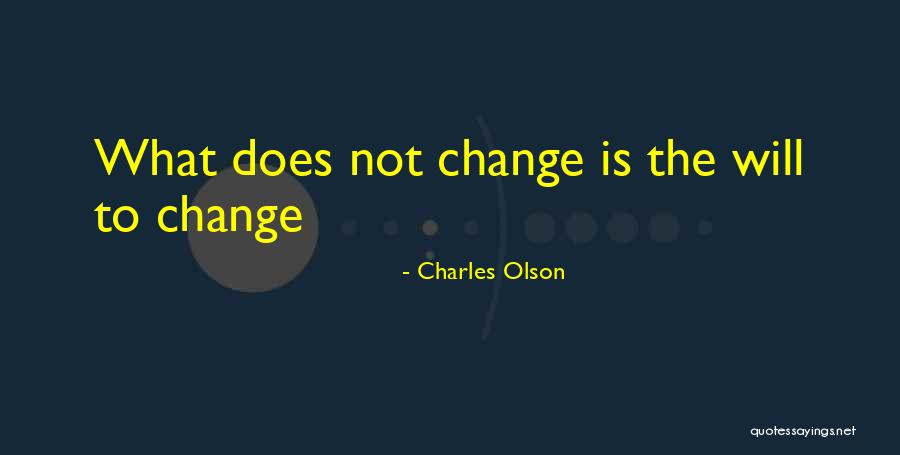 What does not change is the will to change

- Charles Olson

quotessayings.net